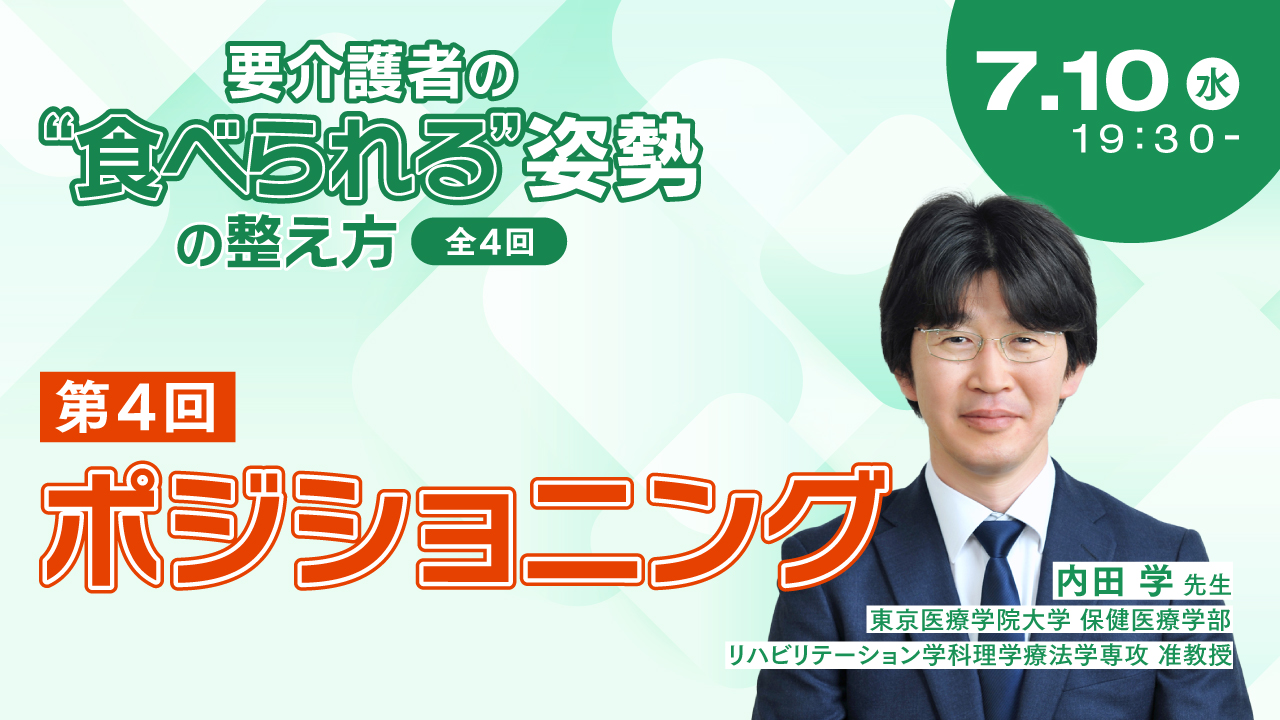 要介護者の
“食べられる”姿勢
の整え方 全4回

7.10 水
19:30-

第4回
ポジショニング

内田 学 先生
東京医療学院大学 保健医療学部
リハビリテーション学科理学療法学専攻 准教授